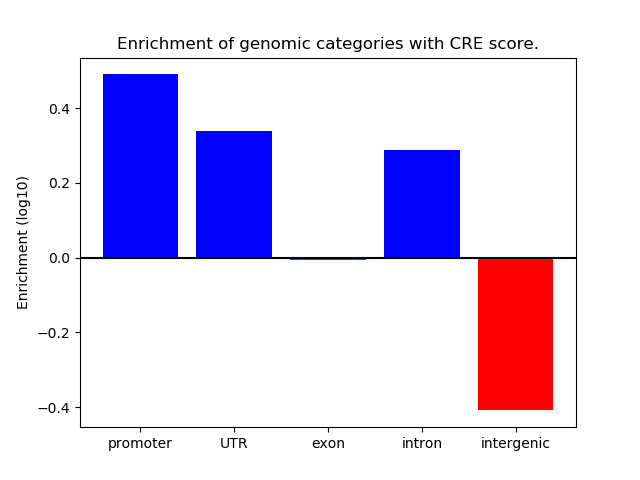 Enrichment of genomic categories with CRE score.

Enrichment (log10)

0.4
0.2
0.0
−0.2
−0.4

promoter
UTR
exon
intron
intergenic